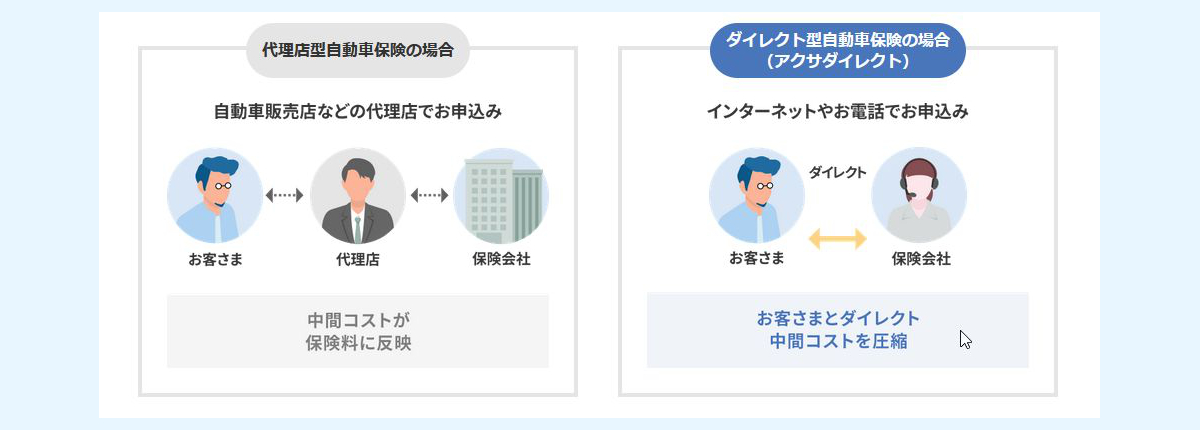 代理店型自動車保険の場合

自動車販売店などの代理店でお申込み

お客さま

代理店

保険会社

中間コストが
保険料に反映

ダイレクト型自動車保険の場合
（アクサダイレクト）

インターネットやお電話でお申込み

ダイレクト

お客さま

保険会社

お客さまとダイレクト
中間コストを圧縮